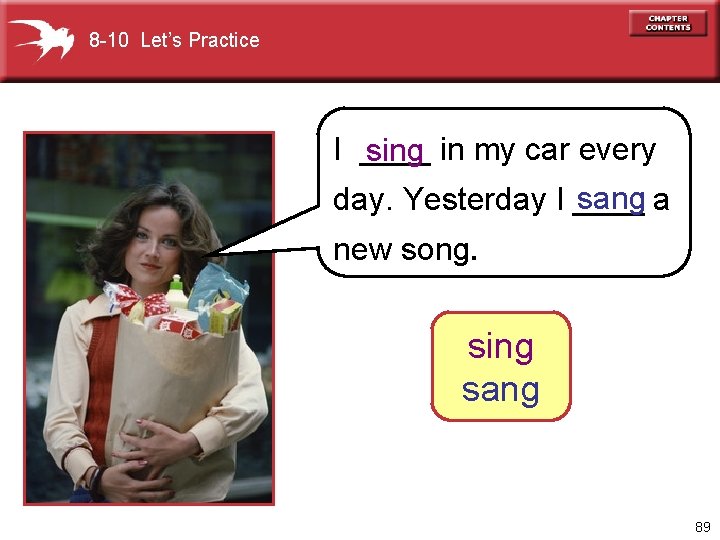 8-10 Let's Practice

CHAPTER CONTENTS

I sing in my car every day. Yesterday I sang a new song.

sing
sang

89